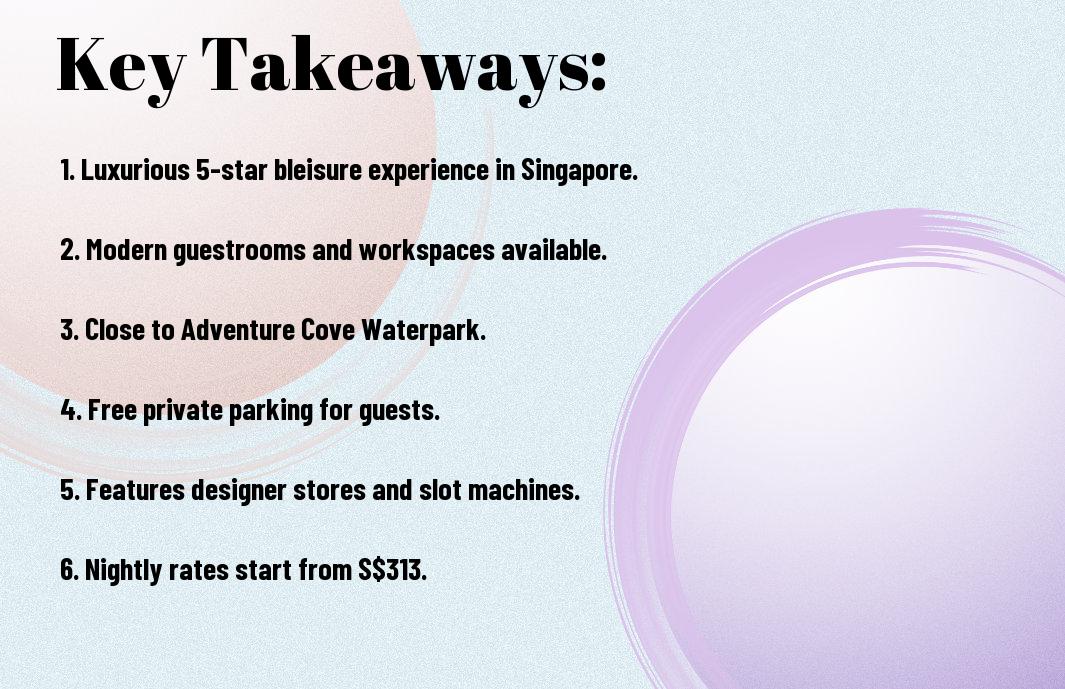 Key Takeaways:

1. Luxurious 5-star bleisure experience in Singapore.

2. Modern guestrooms and workspaces available.

3. Close to Adventure Cove Waterpark.

4. Free private parking for guests.

5. Features designer stores and slot machines.

6. Nightly rates start from S$313.